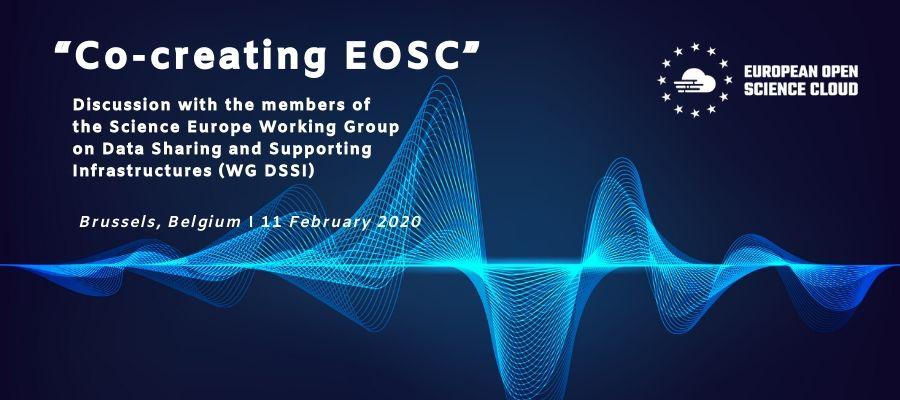 “Co-creating EOSC”

Discussion with the members of the Science Europe Working Group on Data Sharing and Supporting Infrastructures (WG DSSI)

Brussels, Belgium | 11 February 2020

EUROPEAN OPEN SCIENCE CLOUD